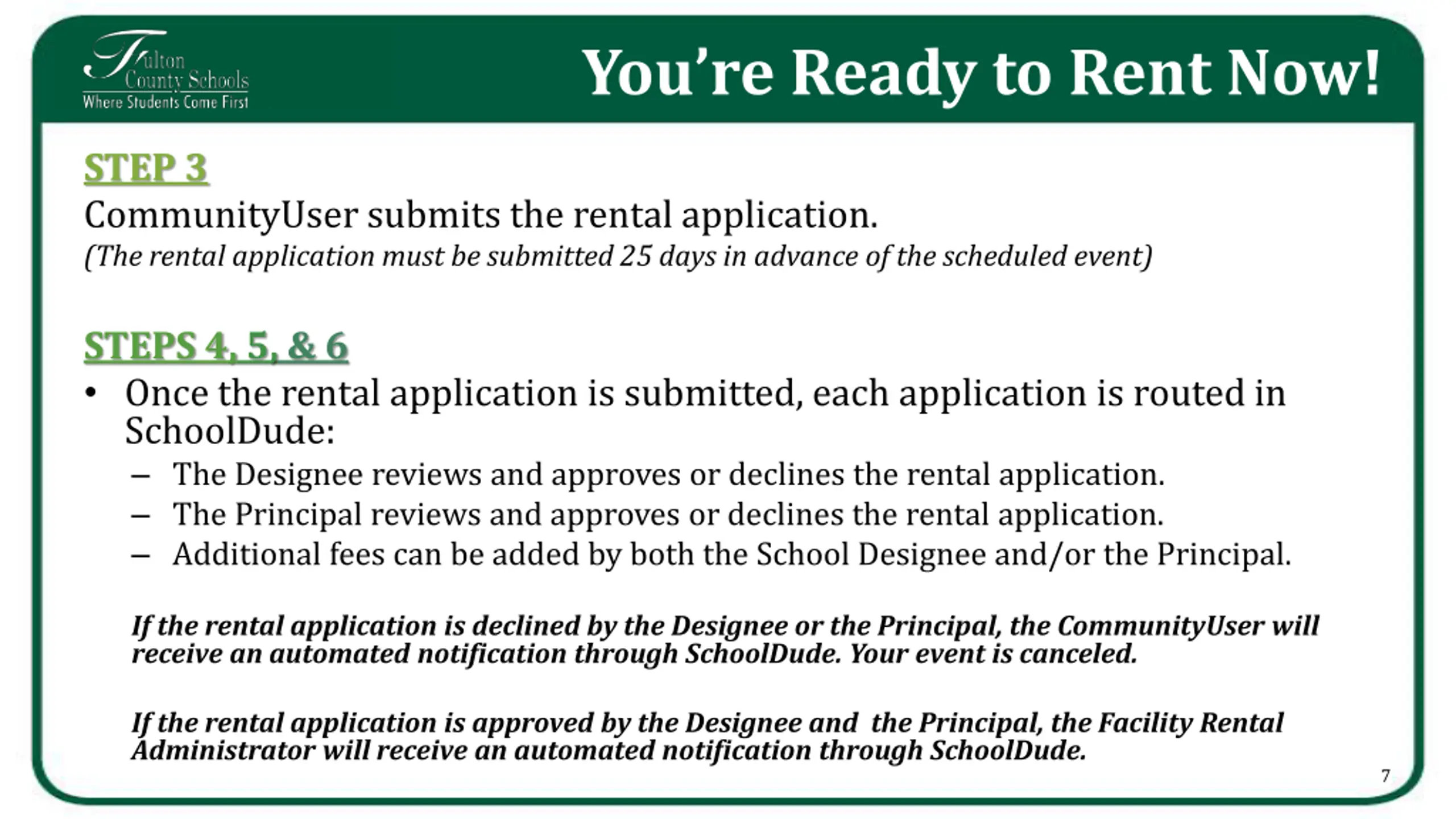 Fulton County Schools
Where Students Come First

You're Ready to Rent Now!

STEP 3

CommunityUser submits the rental application.
(The rental application must be submitted 25 days in advance of the scheduled event)

STEPS 4, 5, & 6

• Once the rental application is submitted, each application is routed in SchoolDude:
– The Designee reviews and approves or declines the rental application.
– The Principal reviews and approves or declines the rental application.
– Additional fees can be added by both the School Designee and/or the Principal.

If the rental application is declined by the Designee or the Principal, the CommunityUser will receive an automated notification through SchoolDude. Your event is canceled.

If the rental application is approved by the Designee and the Principal, the Facility Rental Administrator will receive an automated notification through SchoolDude.

7